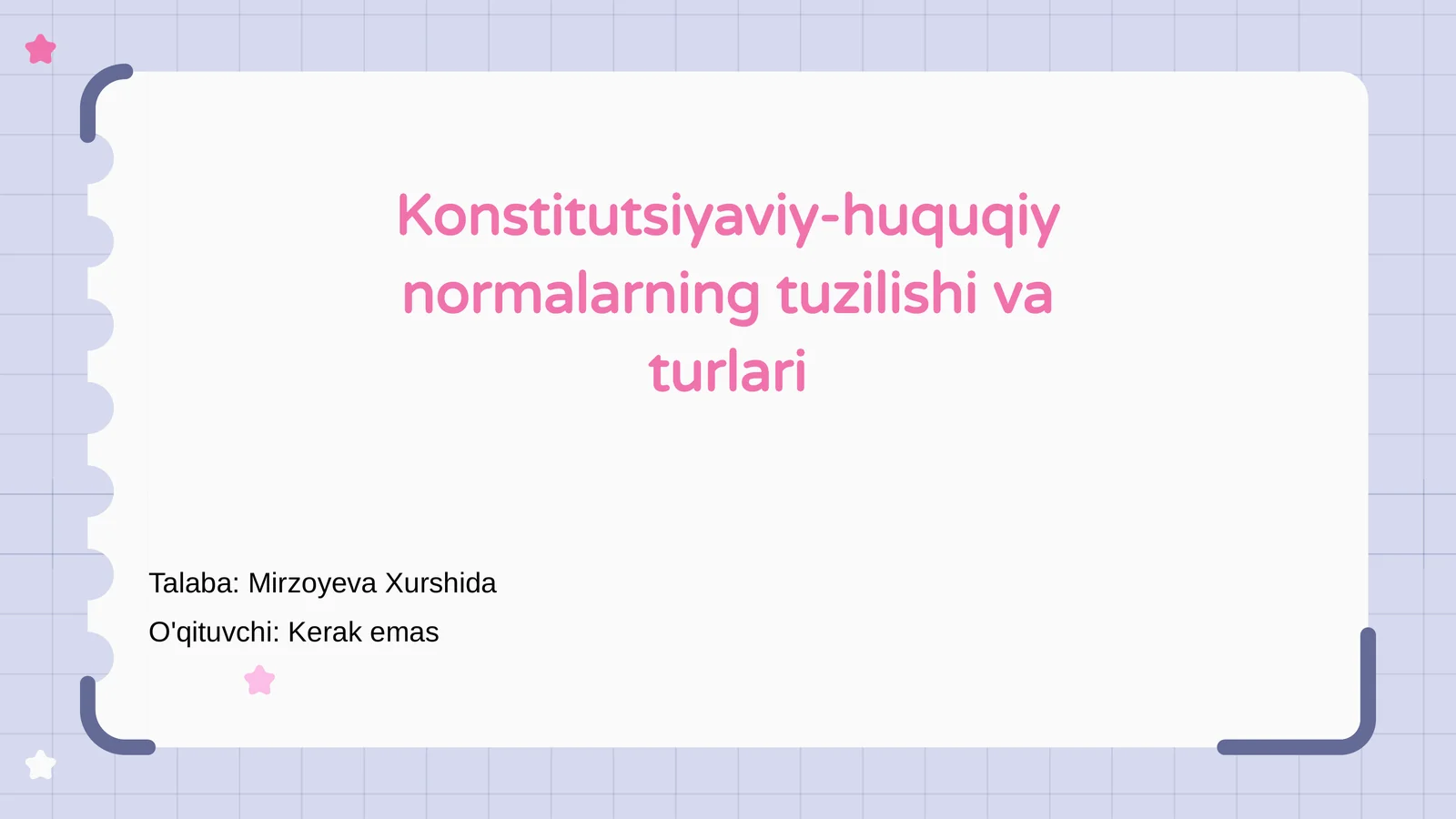 Konstitutsiyaviy-huquqiy normalarning tuzilishi va turlari

Talaba: Mirzoyeva Xurshida

O'qituvchi: Kerak emas